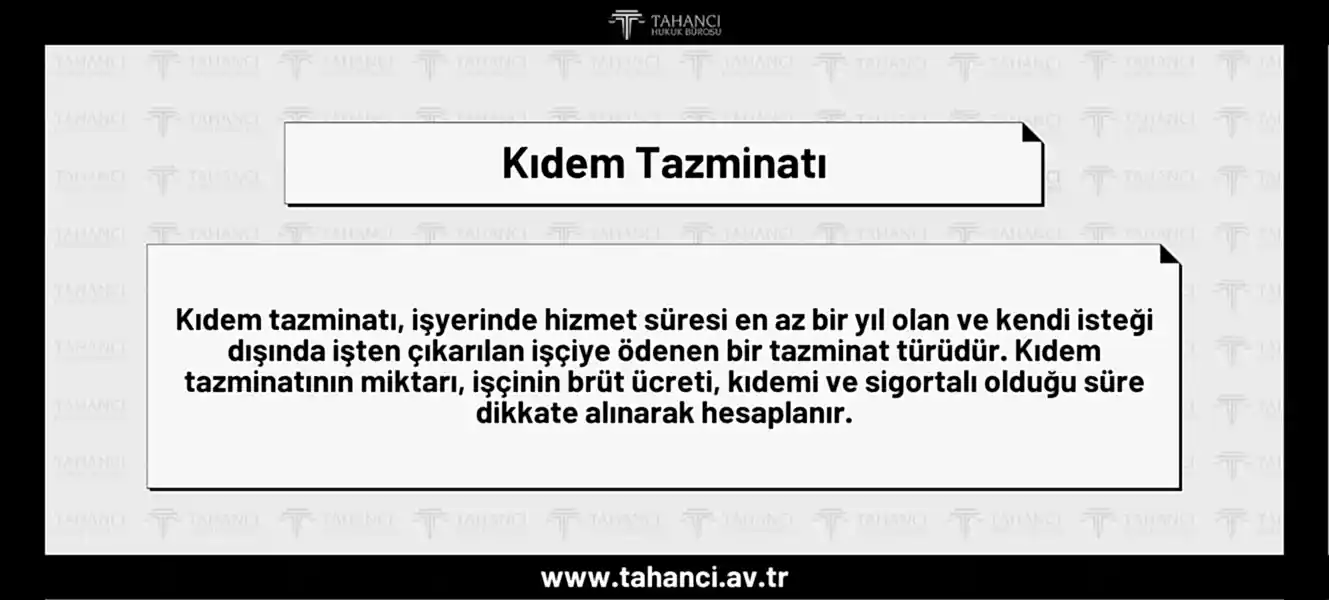 TAHANCI
HUKUK BÜROSU

Kıdem Tazminatı

Kıdem tazminatı, işyerinde hizmet süresi en az bir yıl olan ve kendi isteği dışında işten çıkarılan işçiye ödenen bir tazminat türüdür. Kıdem tazminatının miktarı, işçinin brüt ücreti, kıdemi ve sigortalı olduğu süre dikkate alınarak hesaplanır.

www.tahanci.av.tr